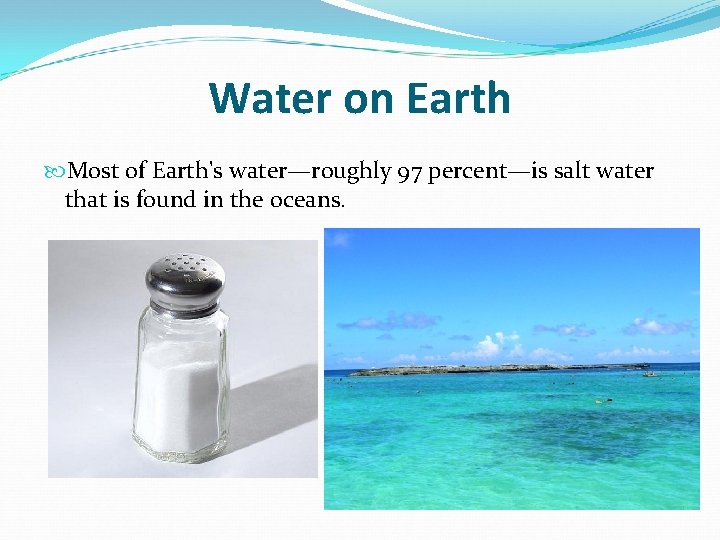 Water on Earth

Most of Earth's water—roughly 97 percent—is salt water that is found in the oceans.